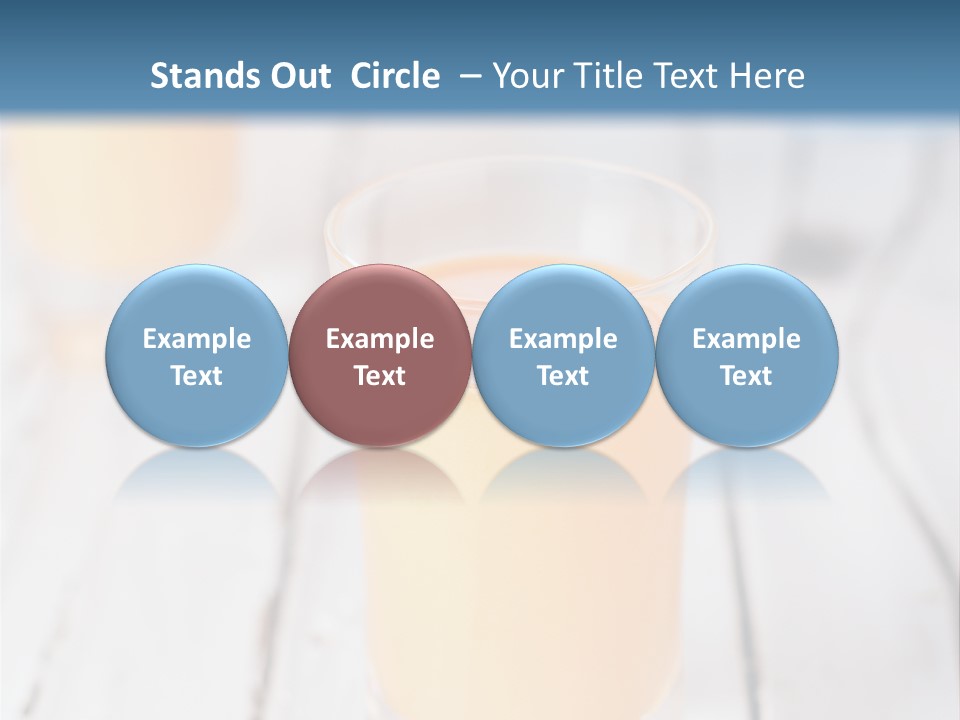 Stands Out Circle – Your Title Text Here

Example Text

Example Text

Example Text

Example Text